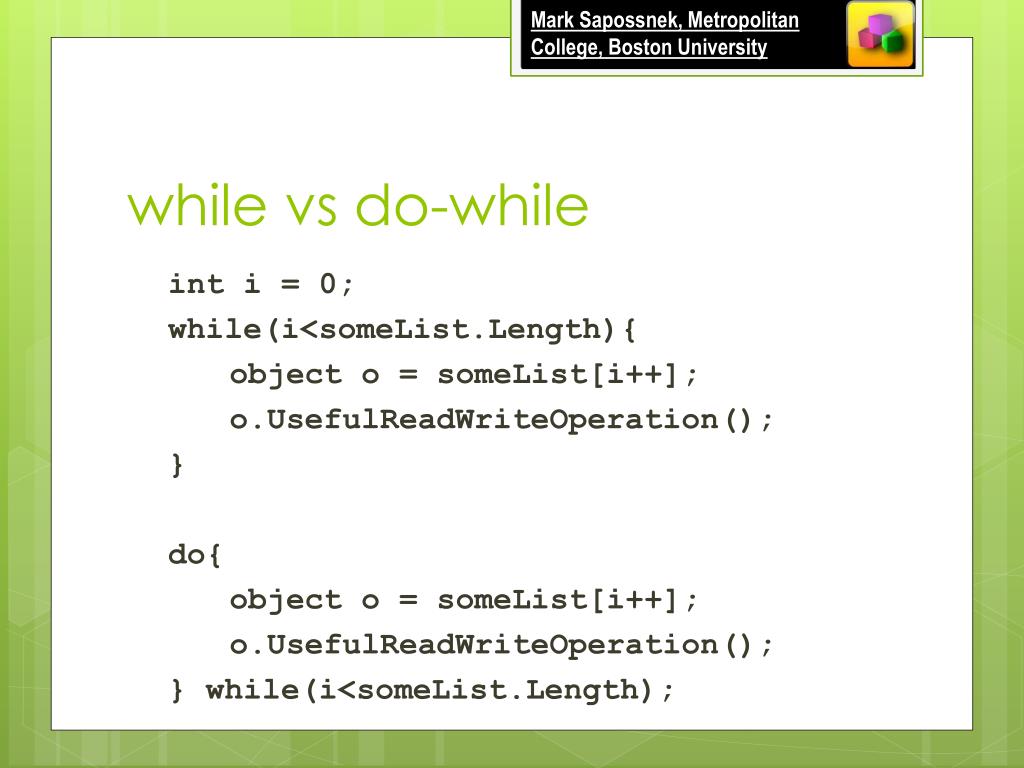 Mark Sapossnek, Metropolitan College, Boston University

while vs do-while

int i = 0;
while(i<someList.Length){
object o = someList[i++];
o.UsefulReadWriteOperation();
}

do{
object o = someList[i++];
o.UsefulReadWriteOperation();
} while(i<someList.Length);